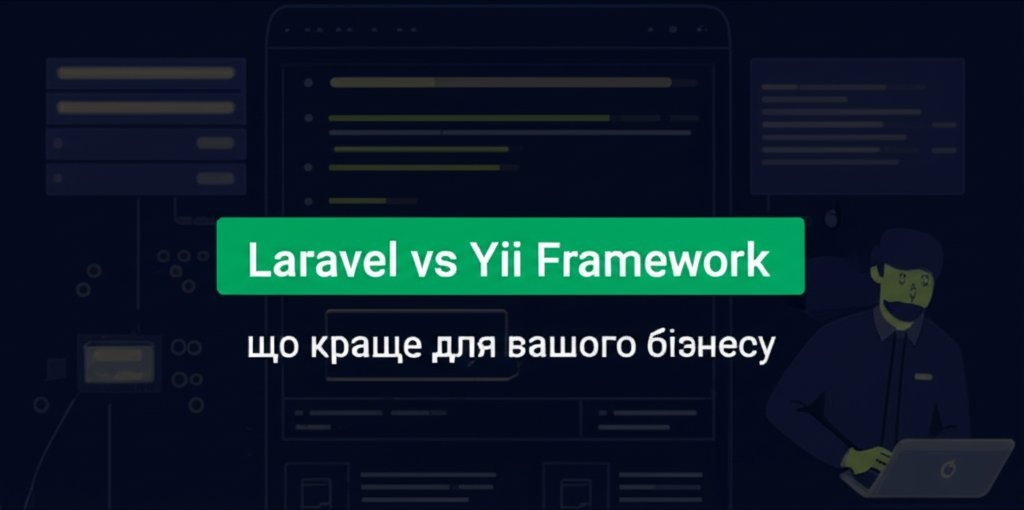 Laravel vs Yii Framework

що краще для вашого бізнесу